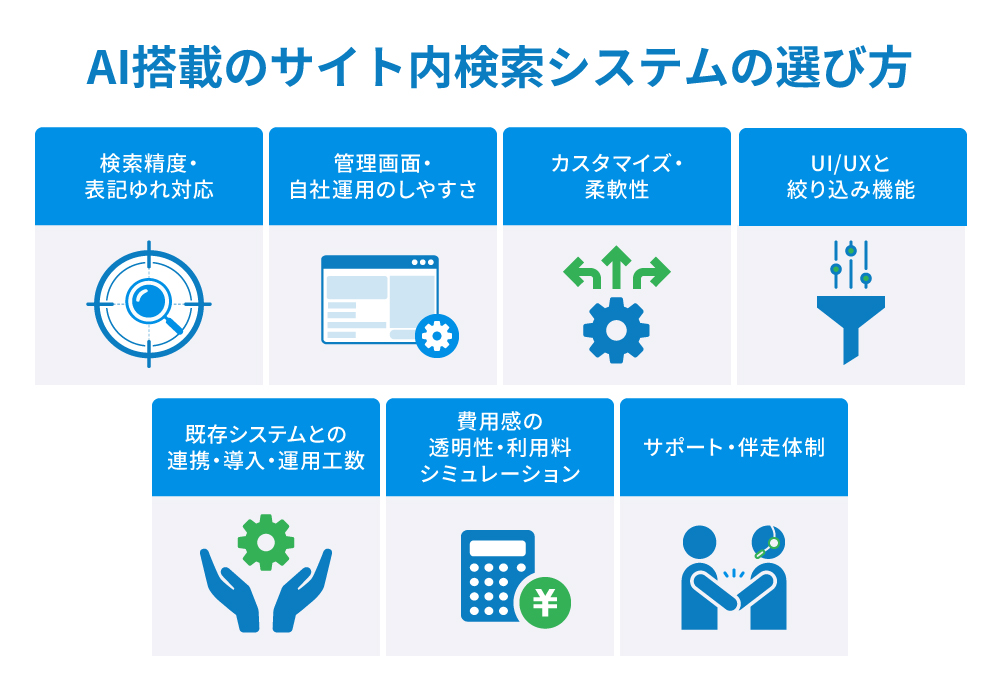 AI搭載のサイト内検索システムの選び方

検索精度・表記ゆれ対応

管理画面・自社運用のしやすさ

カスタマイズ・柔軟性

UI/UXと絞り込み機能

既存システムとの連携・導入・運用工数

費用感の透明性・利用料シミュレーション

サポート・伴走体制

¥